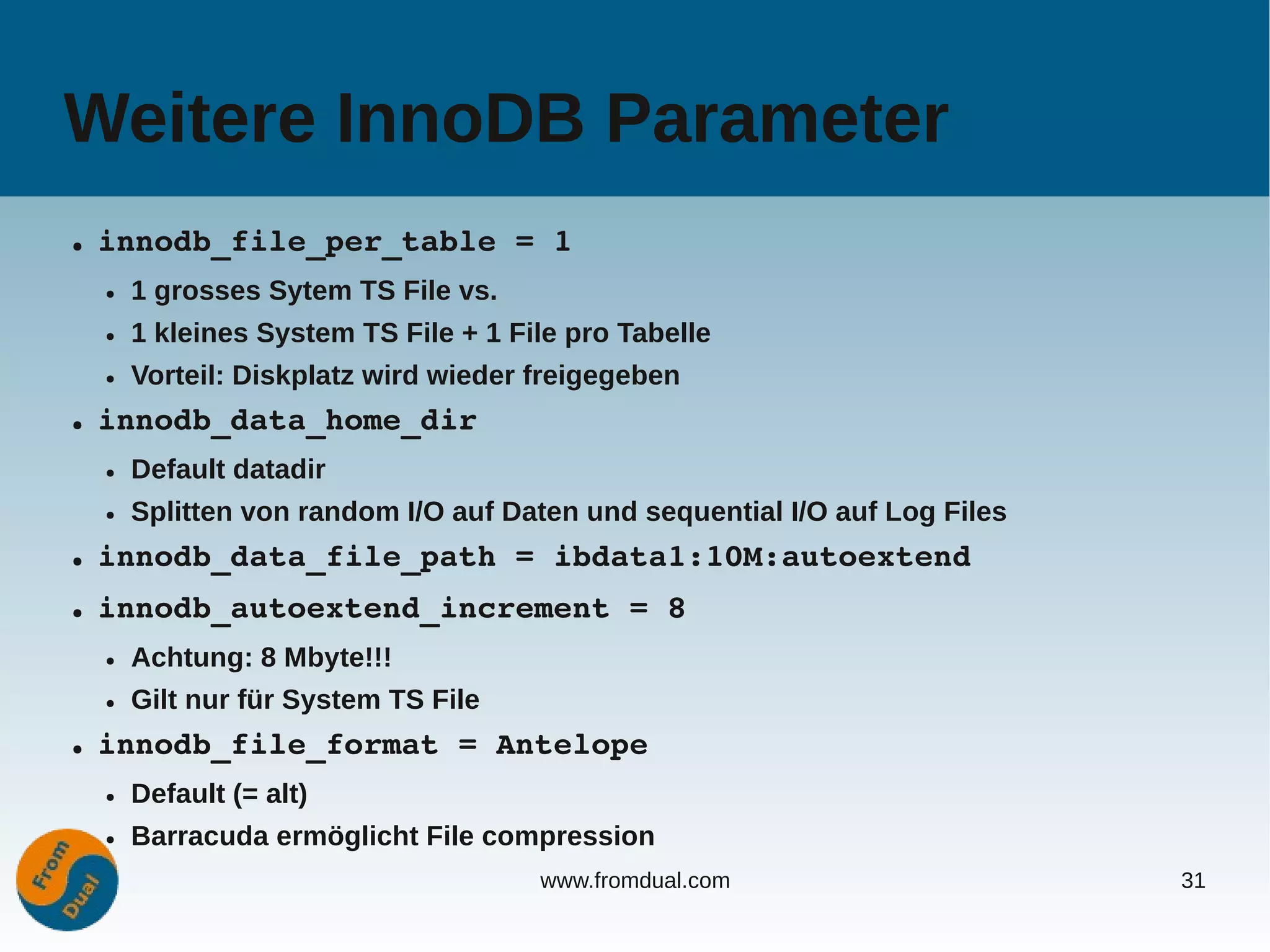 Weitere InnoDB Parameter

- innodb_file_per_table = 1
  - 1 grosses Sytem TS File vs.
  - 1 kleines System TS File + 1 File pro Tabelle
  - Vorteil: Diskplatz wird wieder freigegeben
- innodb_data_home_dir
  - Default datadir
  - Splitten von random I/O auf Daten und sequential I/O auf Log Files
- innodb_data_file_path = ibdata1:10M:autoextend
- innodb_autoextend_increment = 8
  - Achtung: 8 Mbyte!!!
  - Gilt nur für System TS File
- innodb_file_format = Antelope
  - Default (= alt)
  - Barracuda ermöglicht File compression

From Dual

www.fromdual.com

31